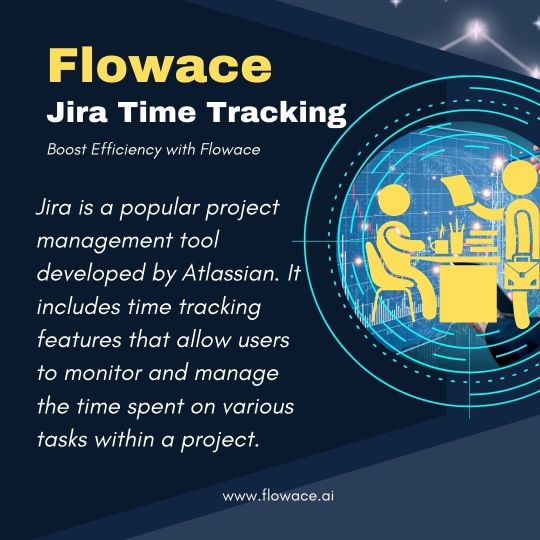 Flowace
Jira Time Tracking
Boost Efficiency with Flowace

Jira is a popular project management tool developed by Atlassian. It includes time tracking features that allow users to monitor and manage the time spent on various tasks within a project.

www.flowace.ai